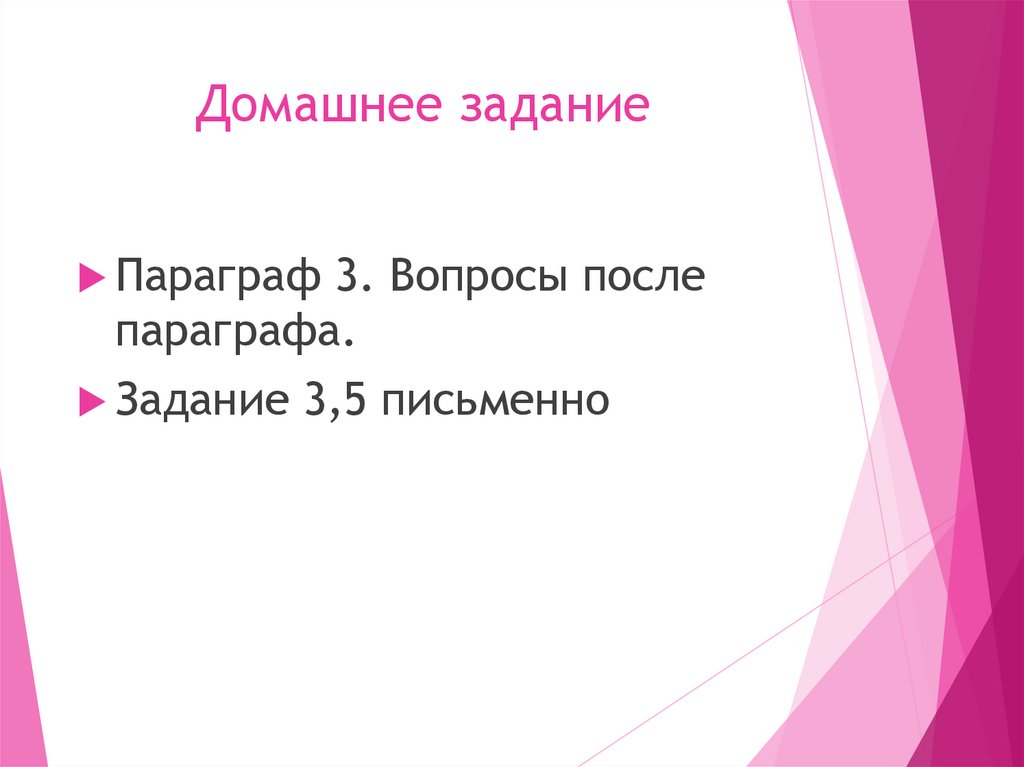 Домашнее задание

Параграф 3. Вопросы после параграфа.

Задание 3,5 письменно